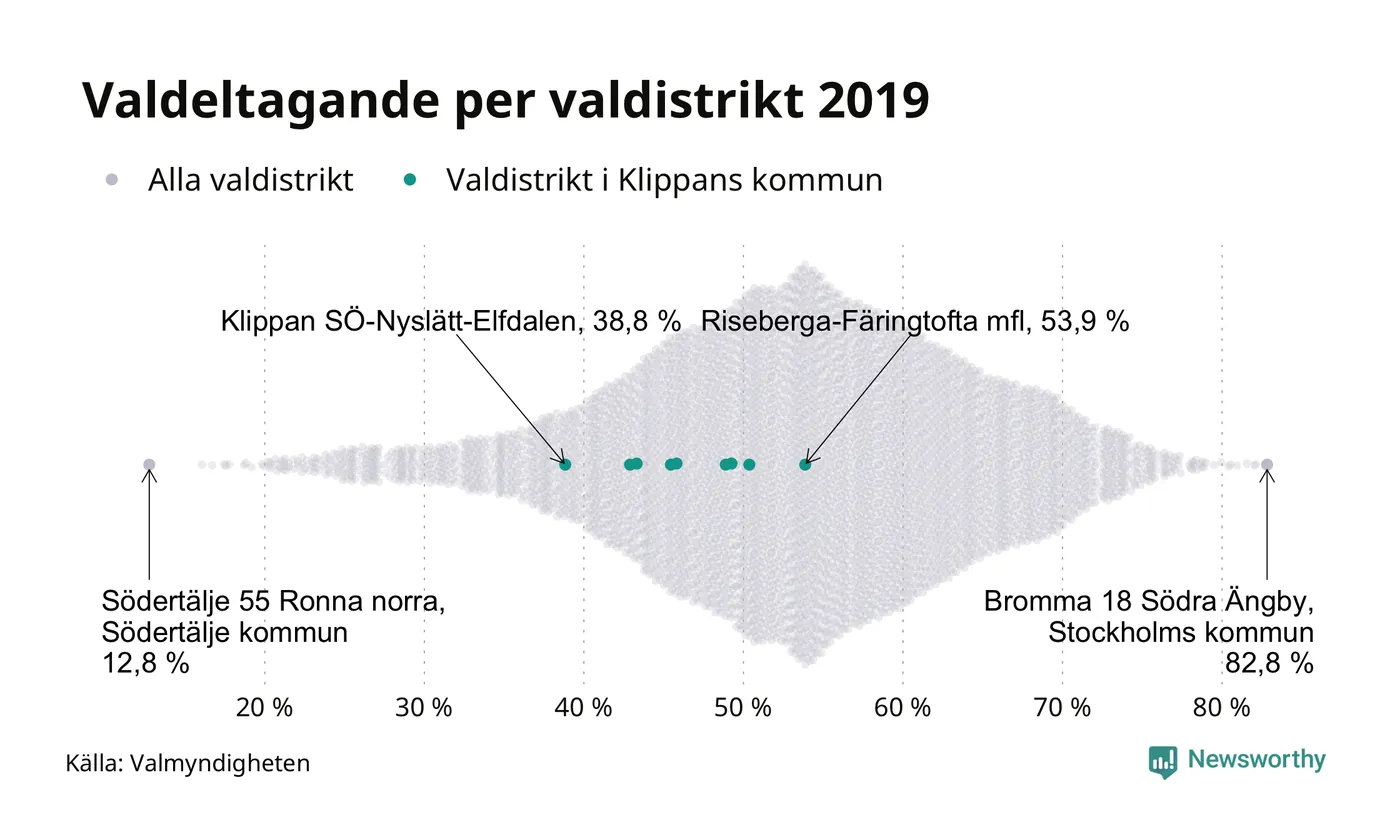 Valdeltagande per valdistrikt 2019

Alla valdistrikt   Valdistrikt i Klippans kommun

Klippan SÖ-Nyslätt-Elfdalen, 38,8 %

Riseberga-Färingtofta mfl, 53,9 %

Södertälje 55 Ronna norra, Södertälje kommun 12,8 %

Bromma 18 Södra Ängby, Stockholms kommun 82,8 %

20 %   30 %   40 %   50 %   60 %   70 %   80 %

Källa: Valmyndigheten

Newsworthy